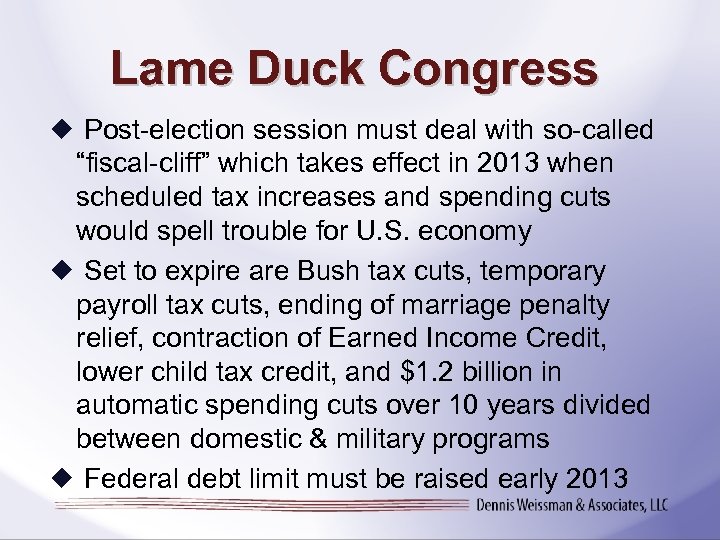 Lame Duck Congress

◆ Post-election session must deal with so-called “fiscal-cliff” which takes effect in 2013 when scheduled tax increases and spending cuts would spell trouble for U.S. economy

◆ Set to expire are Bush tax cuts, temporary payroll tax cuts, ending of marriage penalty relief, contraction of Earned Income Credit, lower child tax credit, and $1.2 billion in automatic spending cuts over 10 years divided between domestic & military programs

◆ Federal debt limit must be raised early 2013

Dennis Weissman & Associates, LLC